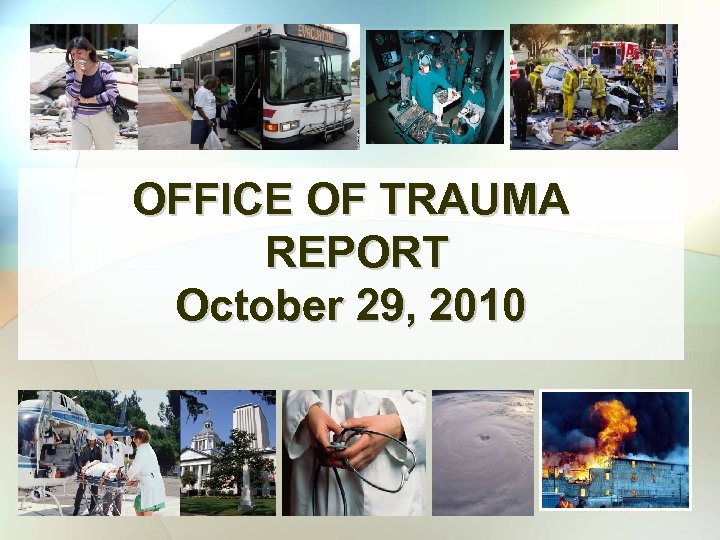 EVACUATION

OFFICE OF TRAUMA REPORT October 29, 2010